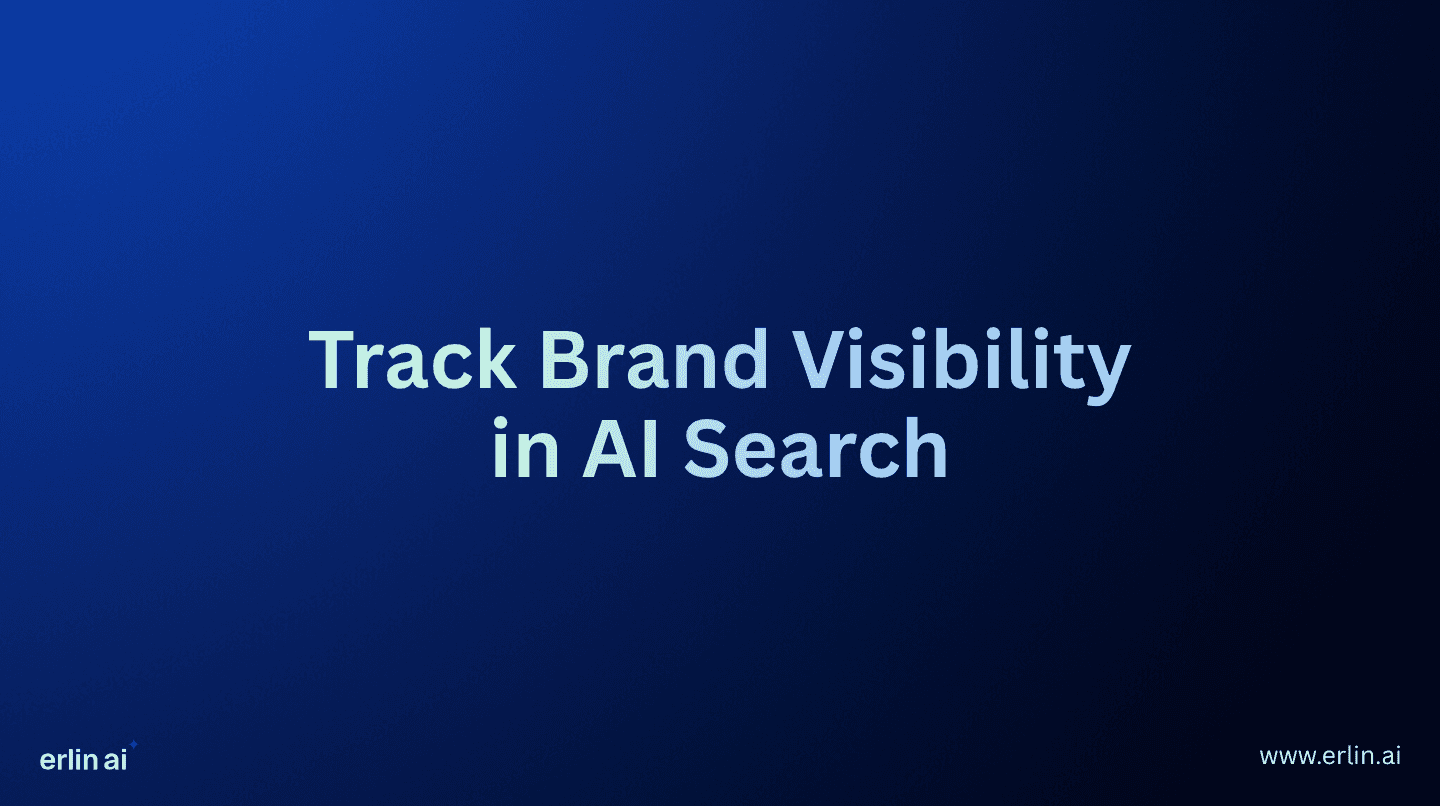 Track Brand Visibility in AI Search

erlin ai

www.erlin.ai